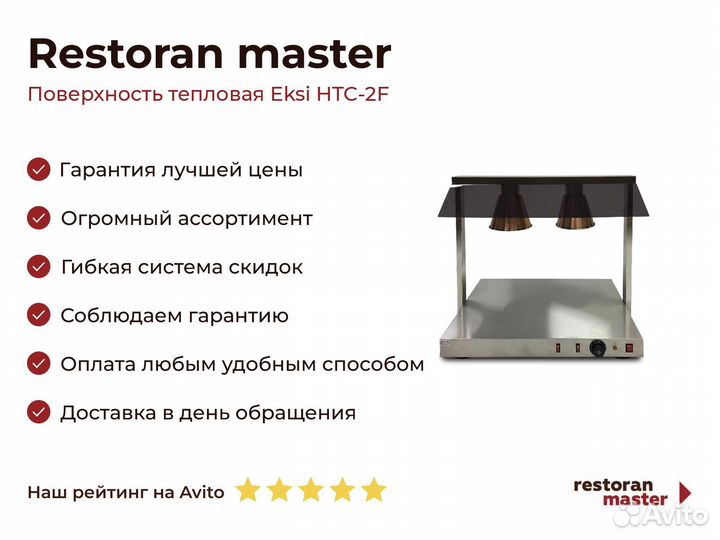 Restoran master
Поверхность тепловая Eksi HTC-2F

Гарантия лучшей цены
Огромный ассортимент
Гибкая система скидок
Соблюдаем гарантию
Оплата любым удобным способом
Доставка в день обращения

Наш рейтинг на Avito

restoran master

Avito